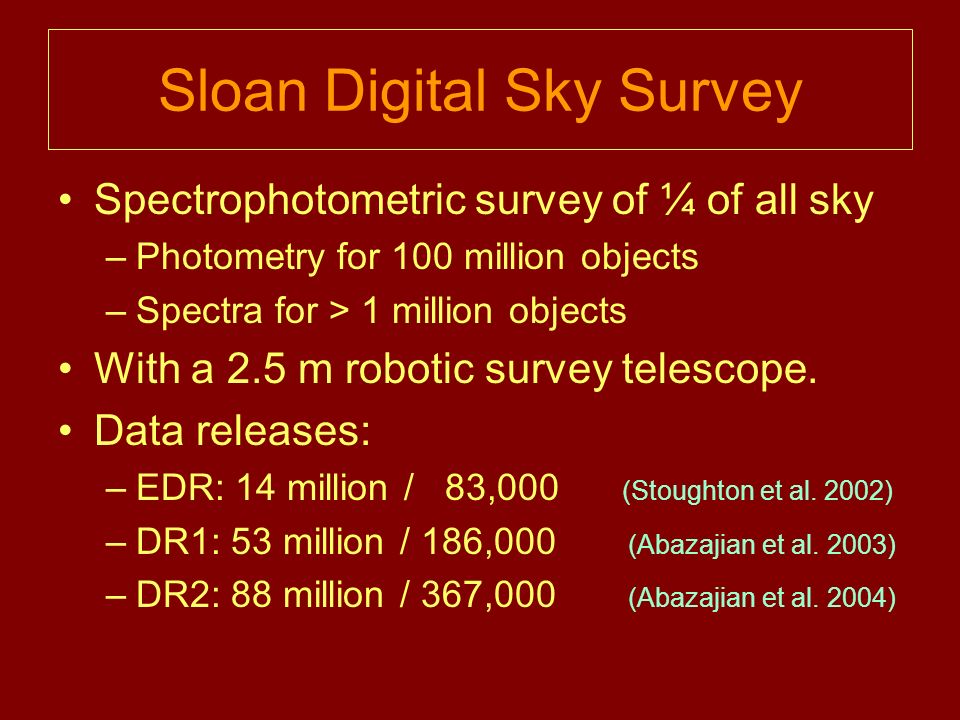 Sloan Digital Sky Survey

• Spectrophotometric survey of ¼ of all sky
– Photometry for 100 million objects
– Spectra for > 1 million objects

• With a 2.5 m robotic survey telescope.

• Data releases:
– EDR: 14 million / 83,000 (Stoughton et al. 2002)
– DR1: 53 million / 186,000 (Abazajian et al. 2003)
– DR2: 88 million / 367,000 (Abazajian et al. 2004)